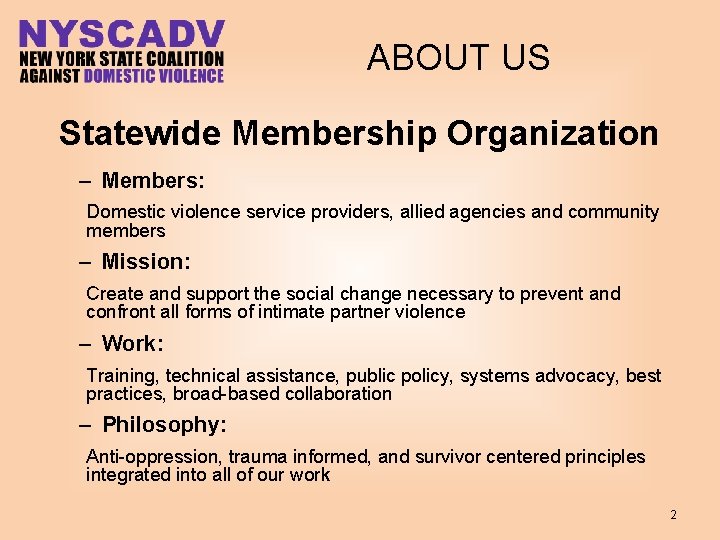 NYSCADV
NEW YORK STATE COALITION AGAINST DOMESTIC VIOLENCE

ABOUT US

Statewide Membership Organization

– Members:

Domestic violence service providers, allied agencies and community members

– Mission:

Create and support the social change necessary to prevent and confront all forms of intimate partner violence

– Work:

Training, technical assistance, public policy, systems advocacy, best practices, broad-based collaboration

– Philosophy:

Anti-oppression, trauma informed, and survivor centered principles integrated into all of our work

2